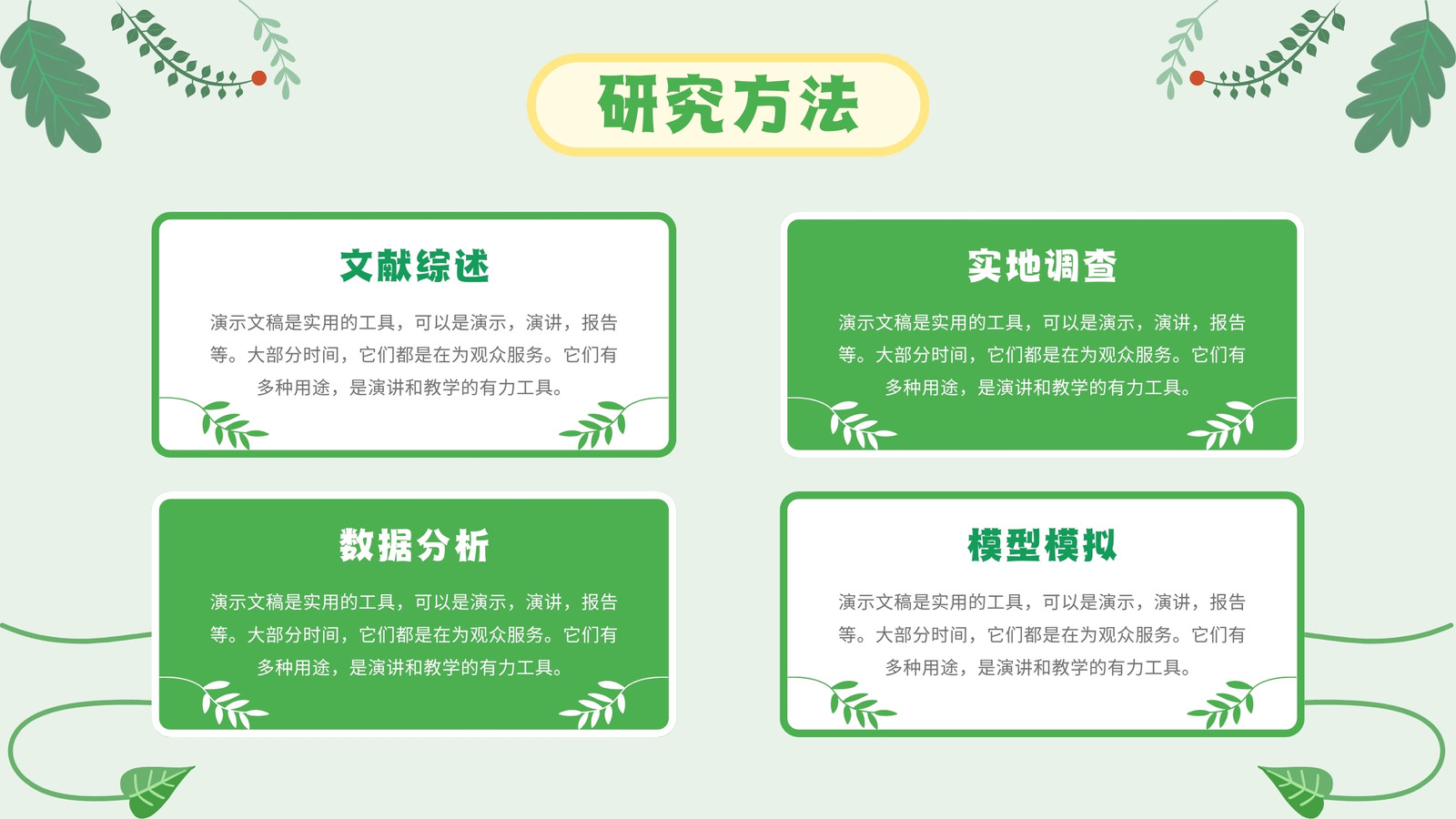 研究方法

文献综述

演示文稿是实用的工具，可以是演示，演讲，报告等。大部分时间，它们都是在为观众服务。它们有多种用途，是演讲和教学的有力工具。

实地调查

演示文稿是实用的工具，可以是演示，演讲，报告等。大部分时间，它们都是在为观众服务。它们有多种用途，是演讲和教学的有力工具。

数据分析

演示文稿是实用的工具，可以是演示，演讲，报告等。大部分时间，它们都是在为观众服务。它们有多种用途，是演讲和教学的有力工具。

模型模拟

演示文稿是实用的工具，可以是演示，演讲，报告等。大部分时间，它们都是在为观众服务。它们有多种用途，是演讲和教学的有力工具。